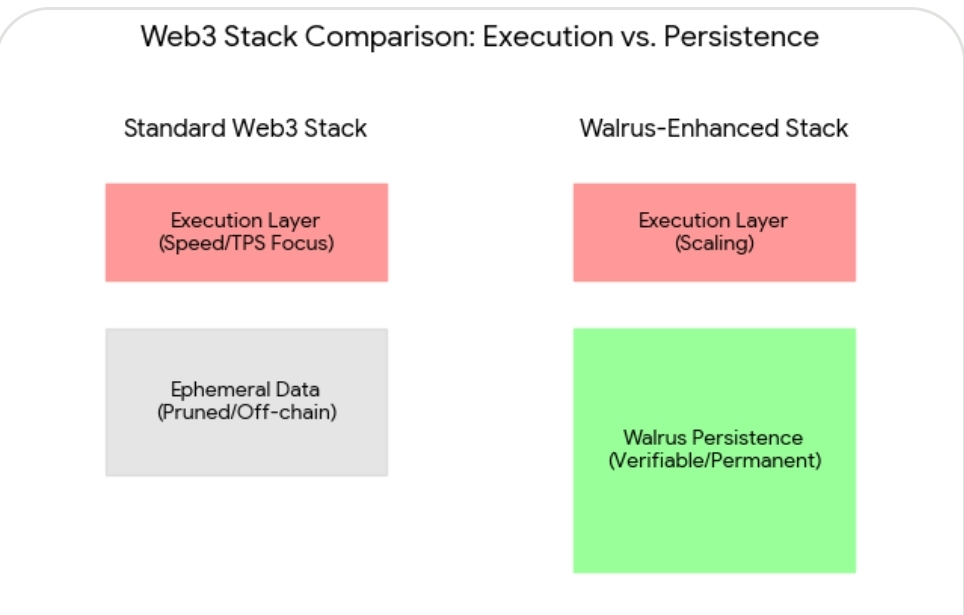 Web3 Stack Comparison: Execution vs. Persistence

Standard Web3 Stack

Execution Layer
(Speed/TPS Focus)

Ephemeral Data
(Pruned/Off-chain)

Walrus-Enhanced Stack

Execution Layer
(Scaling)

Walrus Persistence
(Verifiable/Permanent)